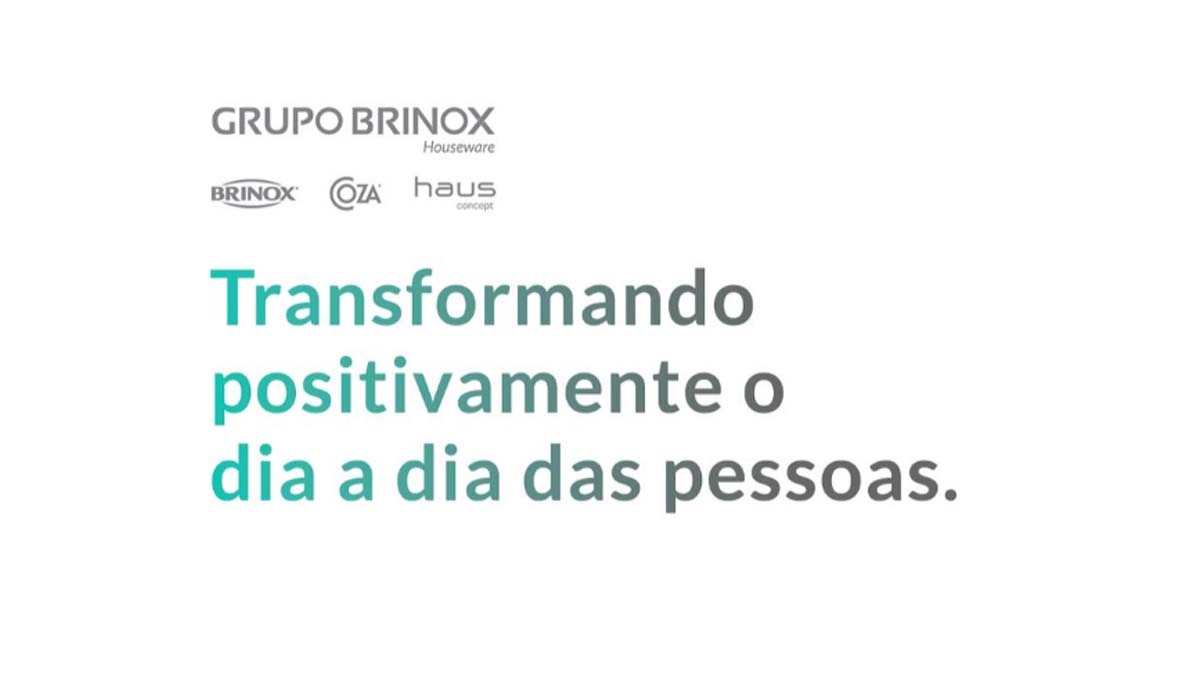 GRUPO BRINOX
Houseware

BRINOX COZA haus concept

Transformando positivamente o dia a dia das pessoas.